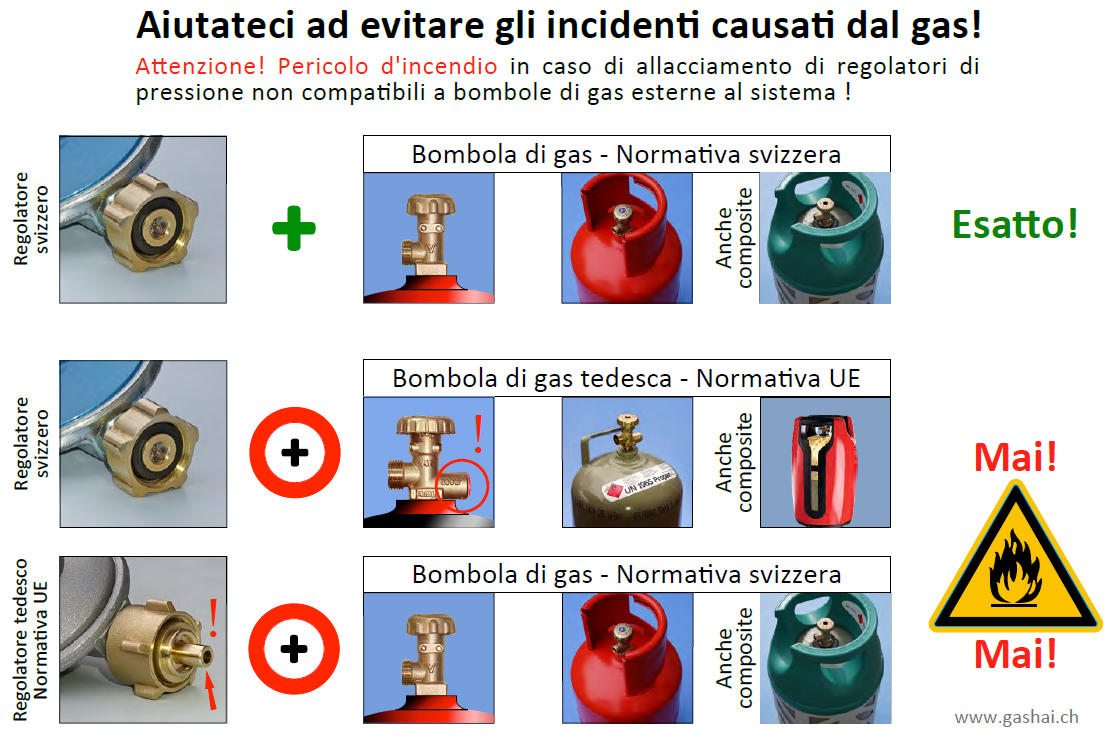 Aiutateci ad evitare gli incidenti causati dal gas!

Attenzione! Pericolo d'incendio in caso di allacciamento di regolatori di pressione non compatibili a bombole di gas esterne al sistema !

Regolatore svizzero

Bombola di gas - Normativa svizzera

Anche composite

Esatto!

Regolatore svizzero

Bombola di gas tedesca - Normativa UE

!

UN 1965 Propan

Anche composite

Mai!

Regolatore tedesco Normativa UE

!

Bombola di gas - Normativa svizzera

Anche composite

Mai!

www.gashai.ch